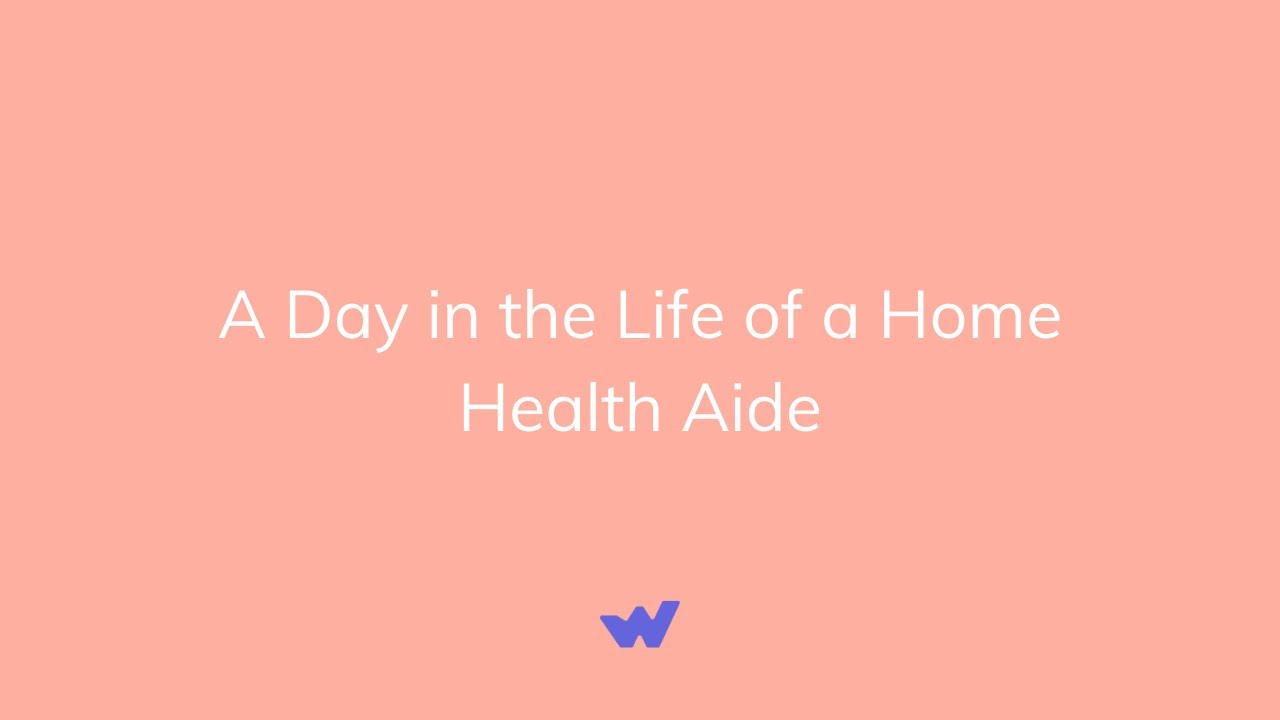 A Day in the Life of a Home Health Aide